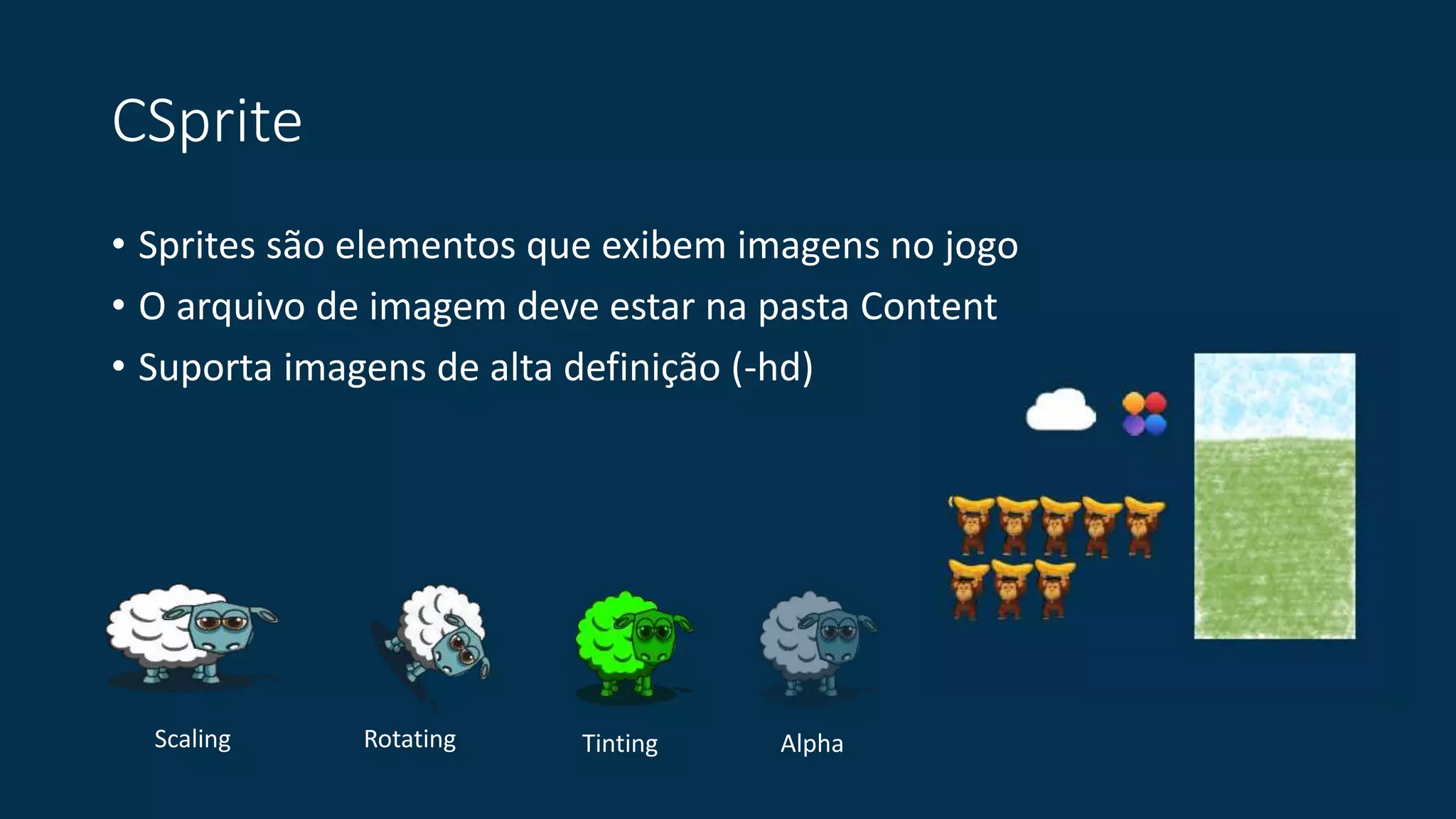 CSprite

• Sprites são elementos que exibem imagens no jogo
• O arquivo de imagem deve estar na pasta Content
• Suporta imagens de alta definição (-hd)

Scaling

Rotating

Tinting

Alpha